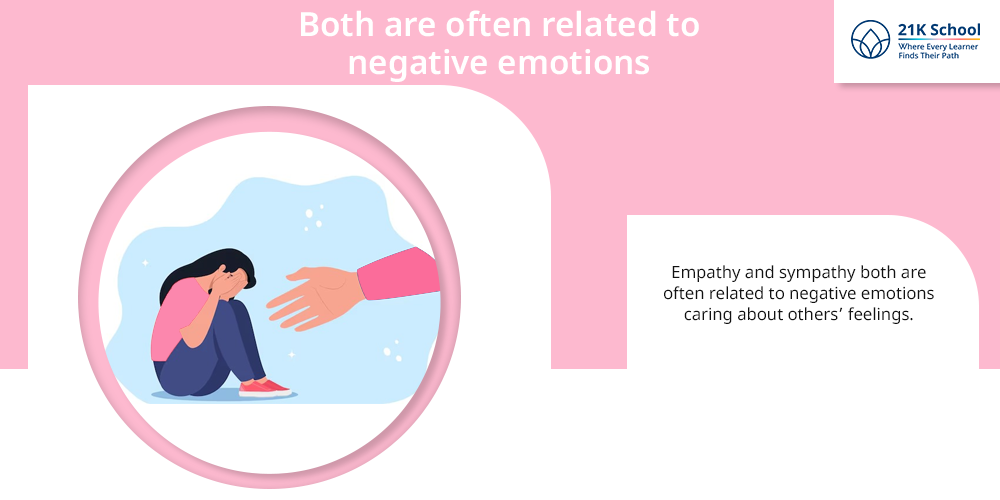 Both are often related to negative emotions

21K School
Where Every Learner Finds Their Path

Empathy and sympathy both are often related to negative emotions caring about others' feelings.